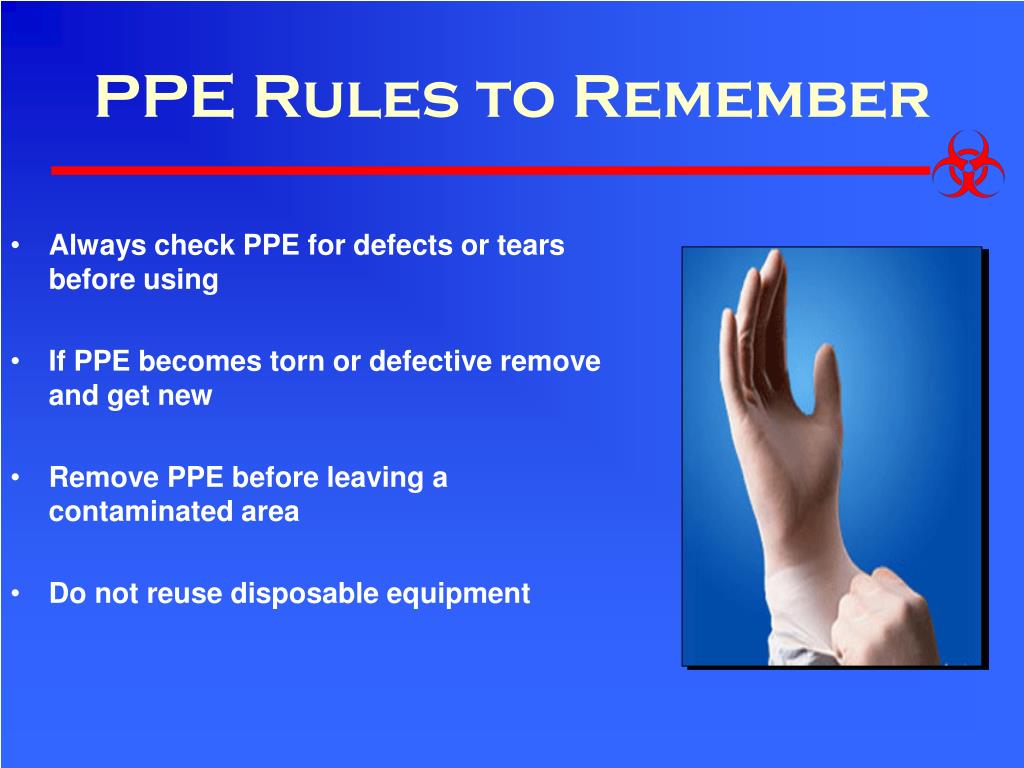 PPE Rules to Remember

• Always check PPE for defects or tears before using

• If PPE becomes torn or defective remove and get new

• Remove PPE before leaving a contaminated area

• Do not reuse disposable equipment